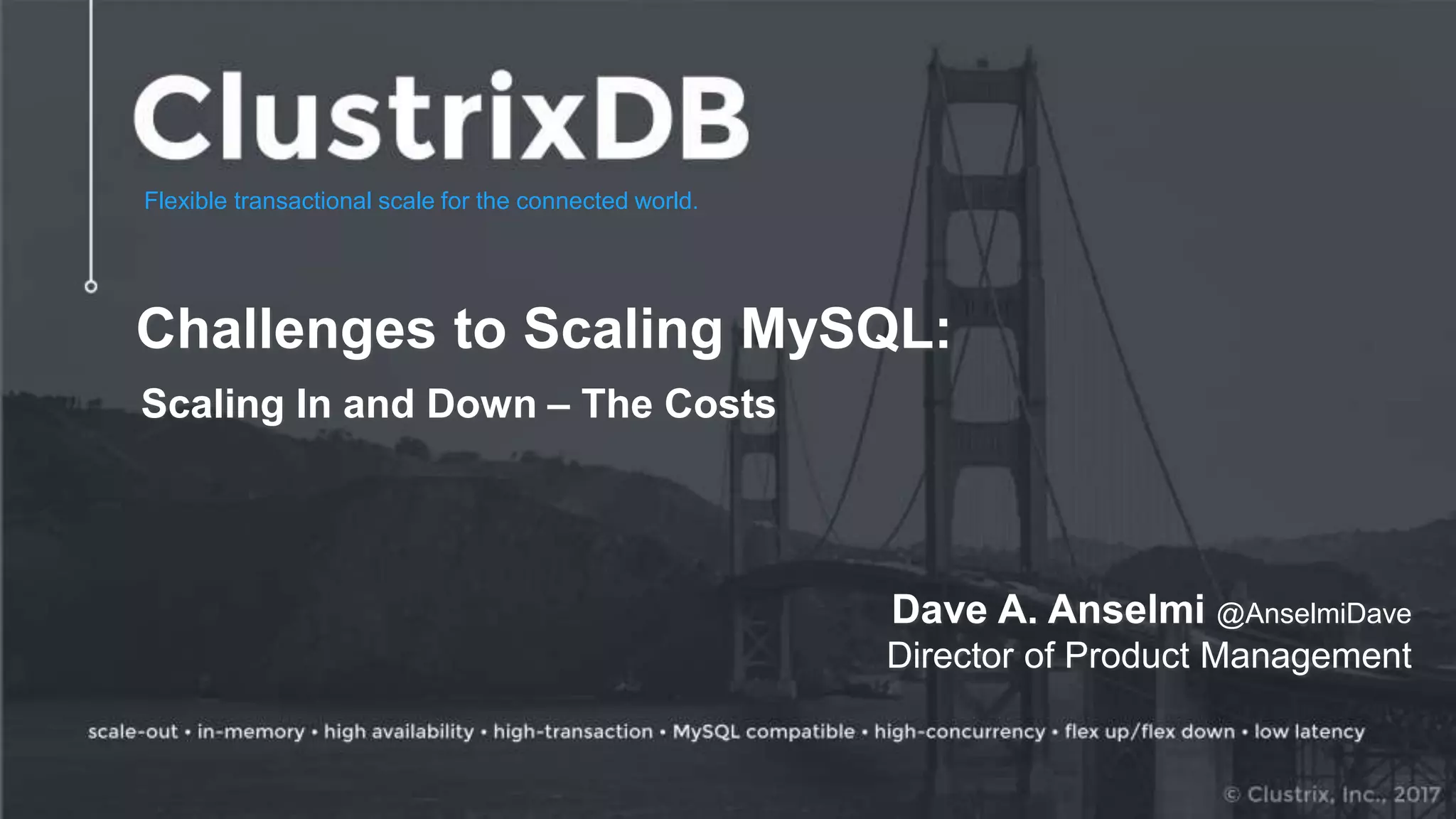 ClustrixDB

Flexible transactional scale for the connected world.

Challenges to Scaling MySQL:

Scaling In and Down – The Costs

Dave A. Anselmi @AnselmiDave
Director of Product Management

scale-out • in-memory • high availability • high-transaction • MySQL compatible • high-concurrency • flex up/flex down • low latency

© Clustrix, Inc., 2017